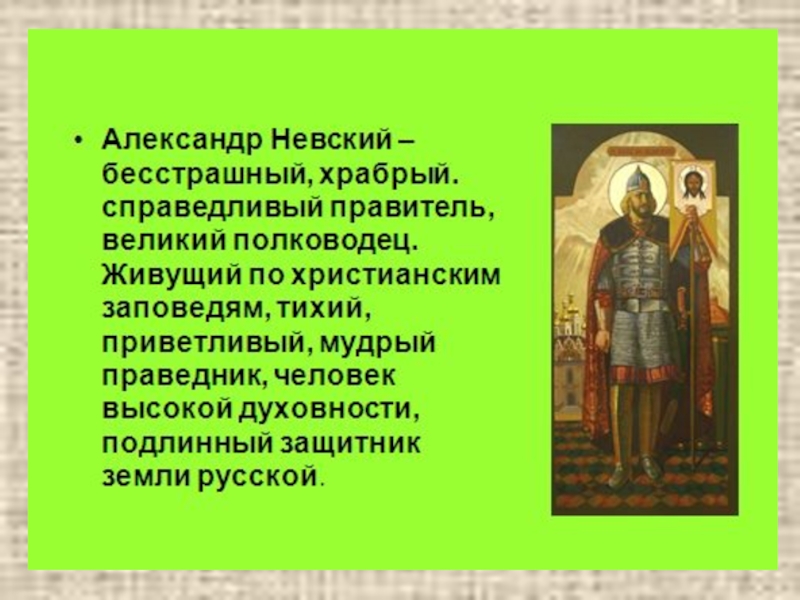 • Александр Невский – бесстрашный, храбрый. справедливый правитель, великий полководец. Живущий по христианским заповедям, тихий, приветливый, мудрый праведник, человек высокой духовности, подлинный защитник земли русской.